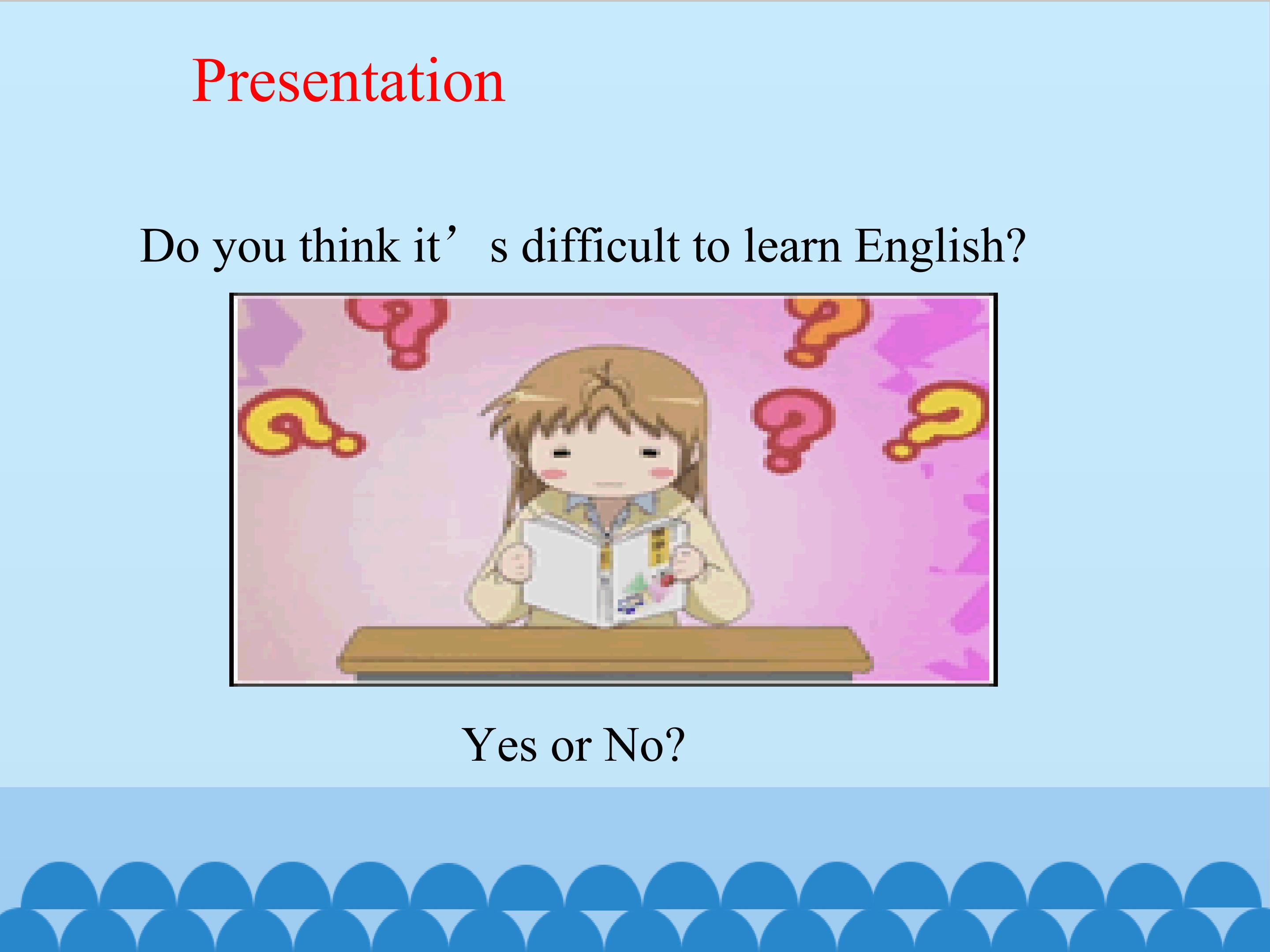 Presentation

Do you think it’s difficult to learn English?

Yes or No?